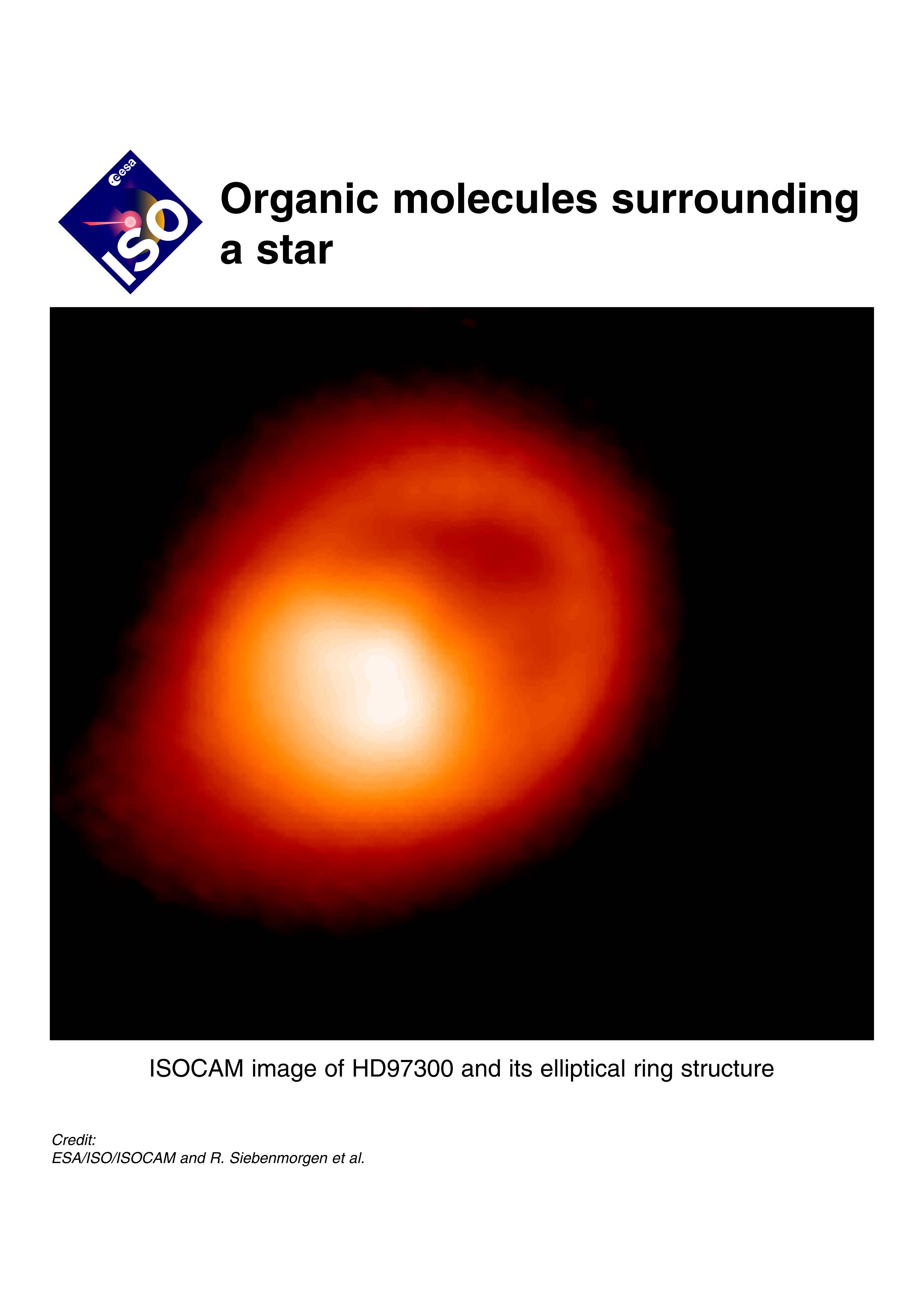 esa
ISO

Organic molecules surrounding a star

ISOCAM image of HD97300 and its elliptical ring structure

Credit:
ESA/ISO/ISOCAM and R. Siebenmorgen et al.